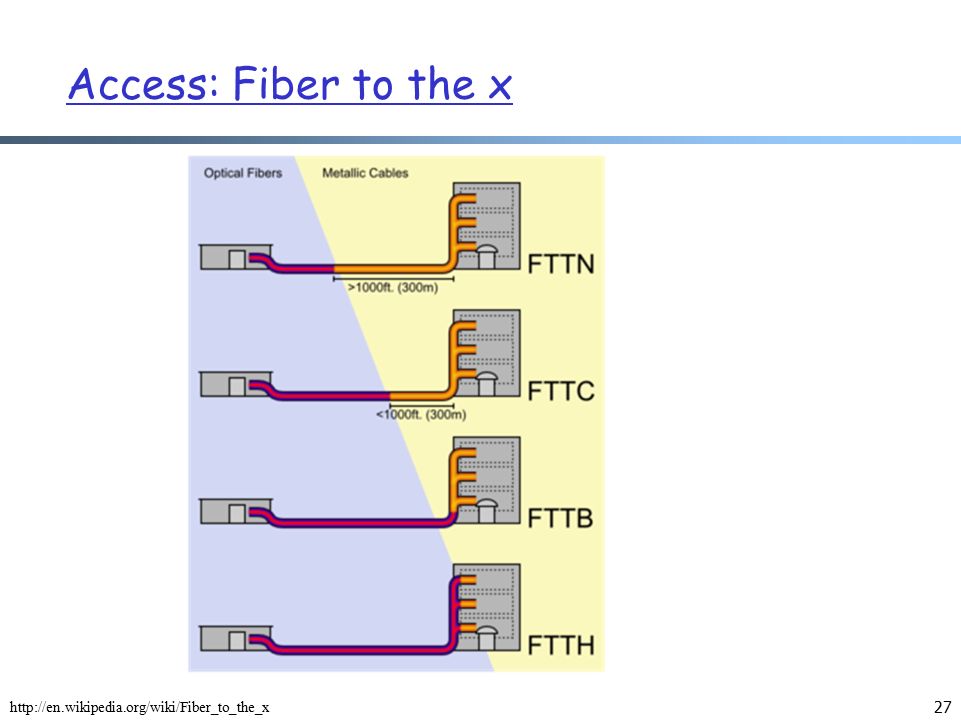 Access: Fiber to the x

Optical Fibers

Metallic Cables

>1000ft. (300m)

FTTN

<1000ft. (300m)

FTTC

FTTB

FTTH

http://en.wikipedia.org/wiki/Fiber_to_the_x

27